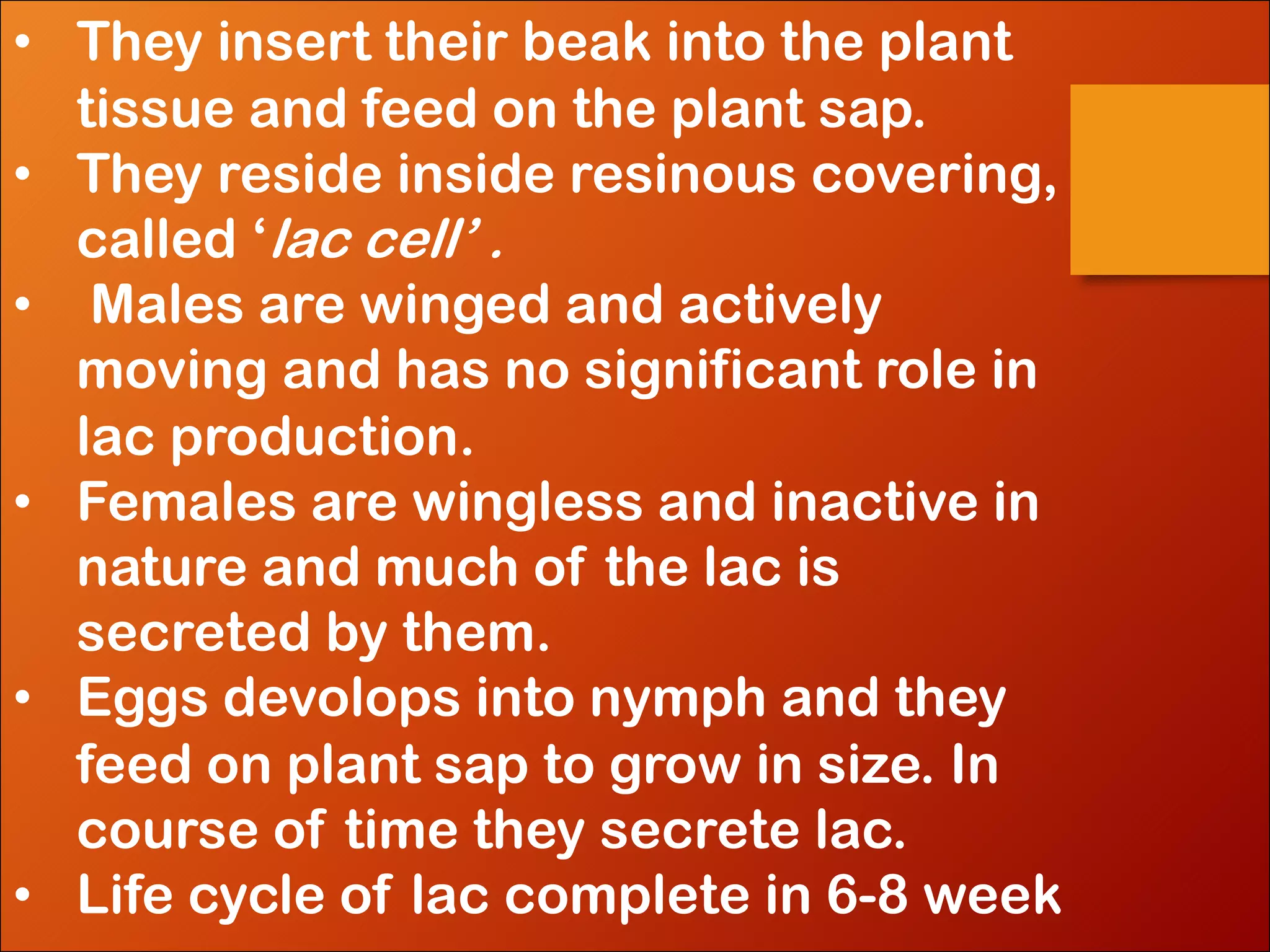 • They insert their beak into the plant tissue and feed on the plant sap.
• They reside inside resinous covering, called ‘lac cell’ .
• Males are winged and actively moving and has no significant role in lac production.
• Females are wingless and inactive in nature and much of the lac is secreted by them.
• Eggs devolops into nymph and they feed on plant sap to grow in size. In course of time they secrete lac.
• Life cycle of lac complete in 6-8 week